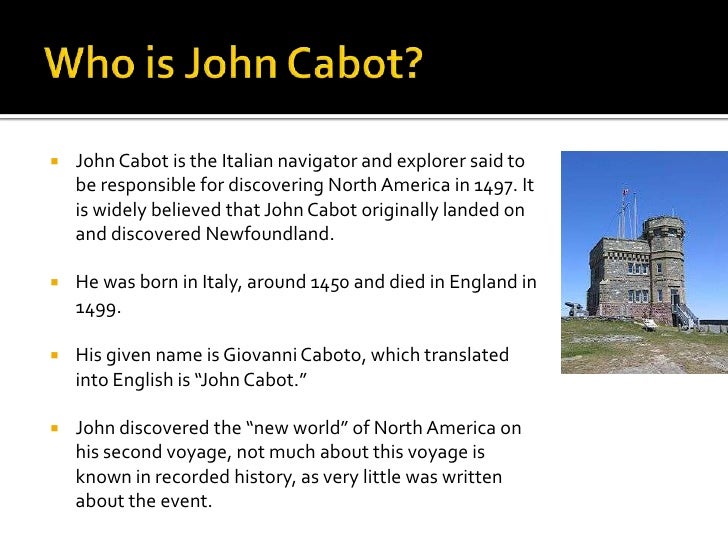 Who is John Cabot?

▪ John Cabot is the Italian navigator and explorer said to be responsible for discovering North America in 1497. It is widely believed that John Cabot originally landed on and discovered Newfoundland.

▪ He was born in Italy, around 1450 and died in England in 1499.

▪ His given name is Giovanni Caboto, which translated into English is "John Cabot."

▪ John discovered the "new world" of North America on his second voyage, not much about this voyage is known in recorded history, as very little was written about the event.